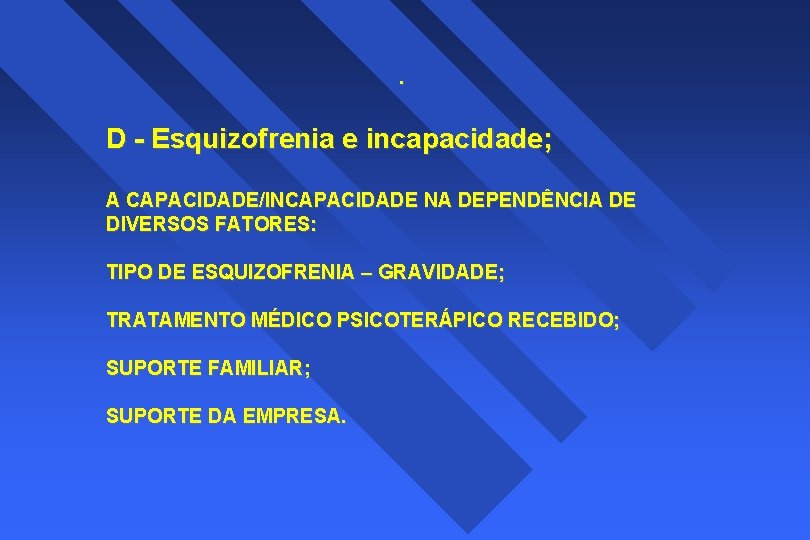 .

D - Esquizofrenia e incapacidade;

A CAPACIDADE/INCAPACIDADE NA DEPENDÊNCIA DE DIVERSOS FATORES:

TIPO DE ESQUIZOFRENIA – GRAVIDADE;

TRATAMENTO MÉDICO PSICOTERÁPICO RECEBIDO;

SUPORTE FAMILIAR;

SUPORTE DA EMPRESA.